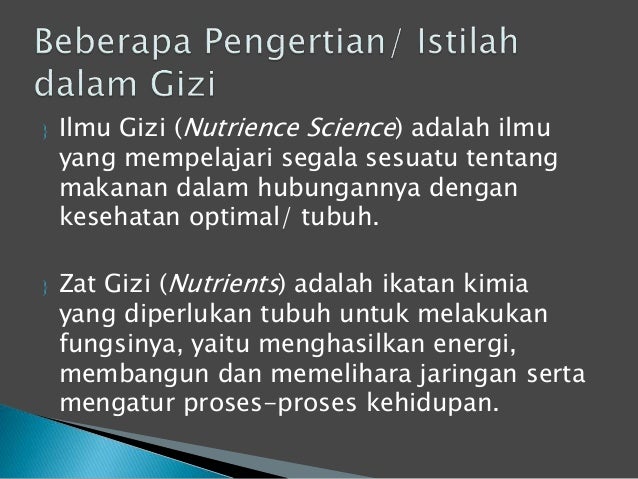 Beberapa Pengertian/ Istilah dalam Gizi

Ilmu Gizi (Nutrience Science) adalah ilmu yang mempelajari segala sesuatu tentang makanan dalam hubungannya dengan kesehatan optimal/ tubuh.

Zat Gizi (Nutrients) adalah ikatan kimia yang diperlukan tubuh untuk melakukan fungsinya, yaitu menghasilkan energi, membangun dan memelihara jaringan serta mengatur proses-proses kehidupan.